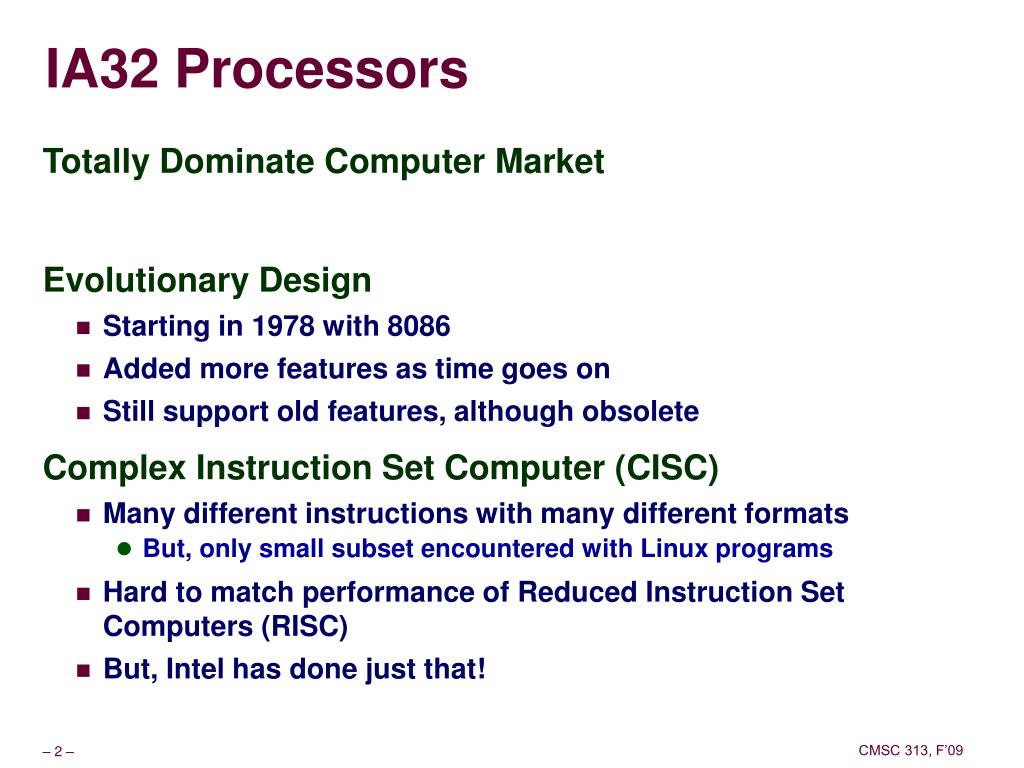 IA32 Processors

Totally Dominate Computer Market

Evolutionary Design

- Starting in 1978 with 8086
- Added more features as time goes on
- Still support old features, although obsolete

Complex Instruction Set Computer (CISC)

- Many different instructions with many different formats
  - But, only small subset encountered with Linux programs
- Hard to match performance of Reduced Instruction Set Computers (RISC)
- But, Intel has done just that!

– 2 –

CMSC 313, F'09